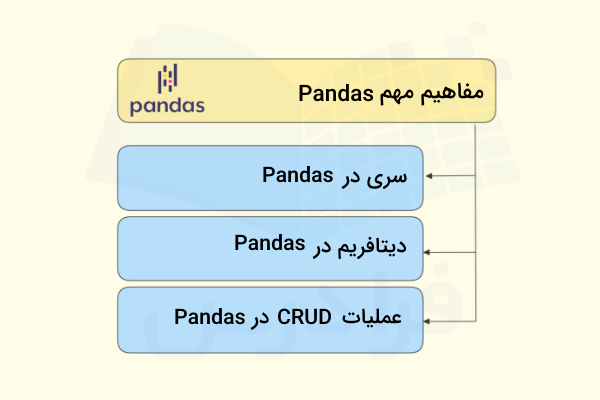 pandas

مفاهیم مهم Pandas

سری در Pandas

دیتافریم در Pandas

عملیات CRUD در Pandas